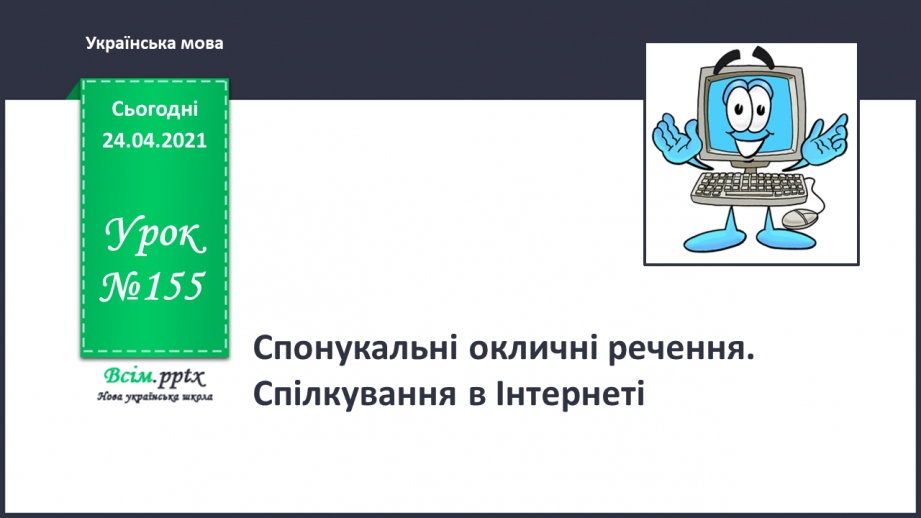 Українська мова

Сьогодні
24.04.2021

Урок
№155

Всім.pptx
Нова українська школа

Спонукальні окличні речення.
Спілкування в Інтернеті